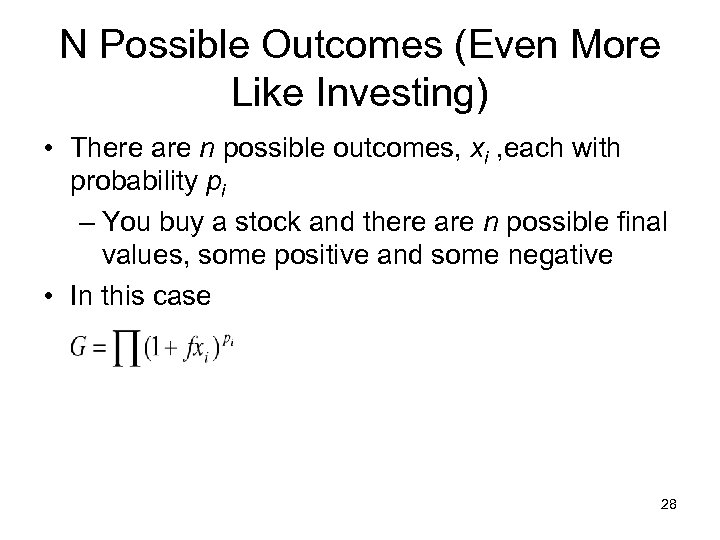 N Possible Outcomes (Even More Like Investing)

• There are $n$ possible outcomes, $x_i$ ,each with probability $p_i$

– You buy a stock and there are $n$ possible final values, some positive and some negative

• In this case

$G = \prod (1 + fx_i)^{p_i}$

28